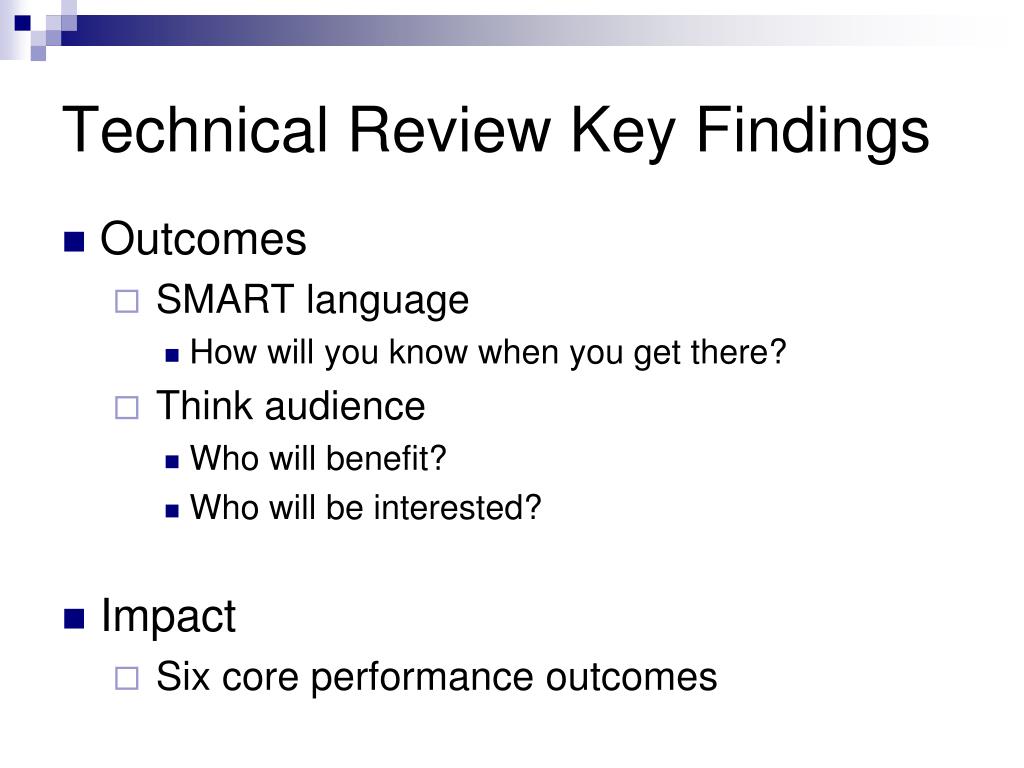 Technical Review Key Findings

Outcomes
SMART language
How will you know when you get there?
Think audience
Who will benefit?
Who will be interested?

Impact
Six core performance outcomes